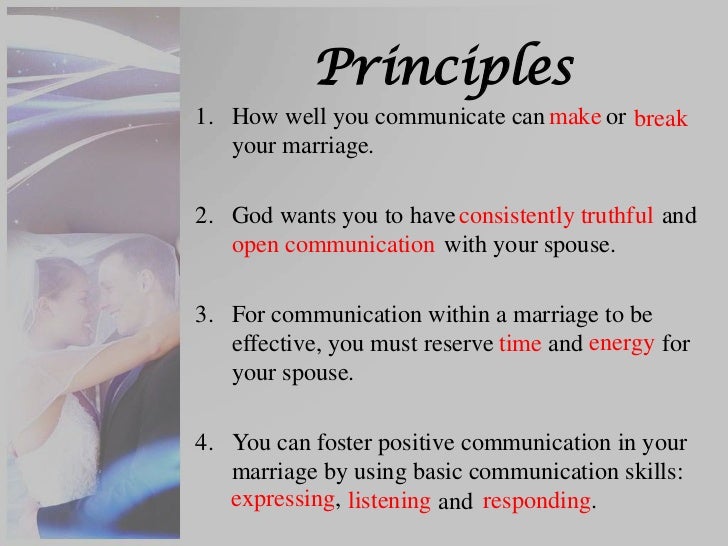 Principles

1. How well you communicate can make or break your marriage.

2. God wants you to have consistently truthful and open communication with your spouse.

3. For communication within a marriage to be effective, you must reserve time and energy for your spouse.

4. You can foster positive communication in your marriage by using basic communication skills: expressing, listening and responding.